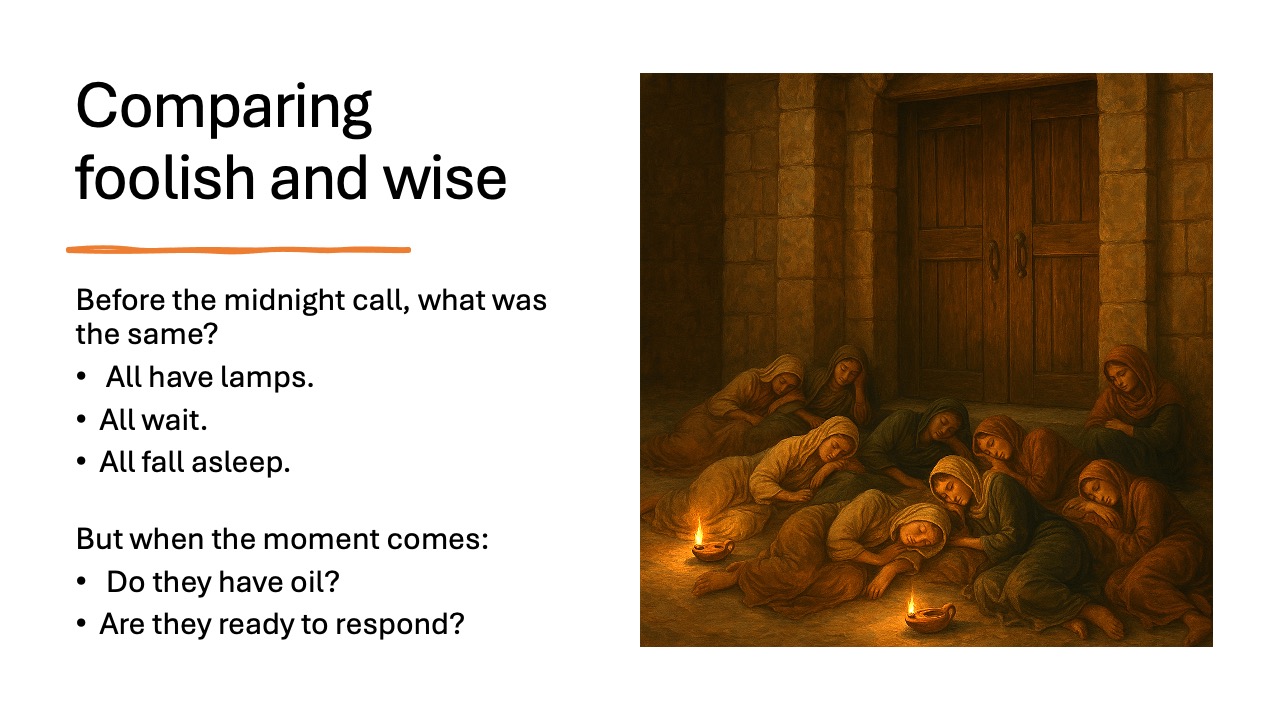 Comparing foolish and wise

Before the midnight call, what was the same?
• All have lamps.
• All wait.
• All fall asleep.

But when the moment comes:
• Do they have oil?
• Are they ready to respond?